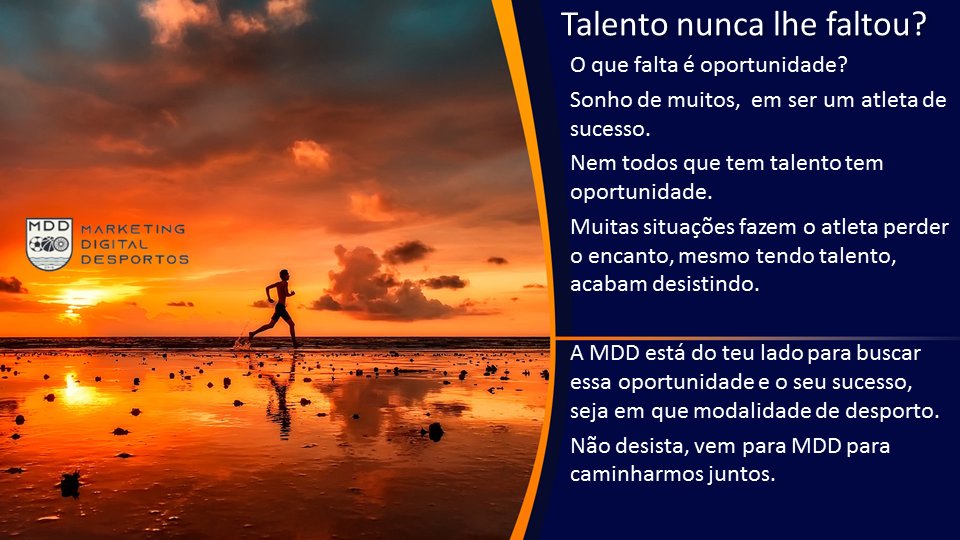 MDD
MARKETING
DIGITAL
DESPORTOS

Talento nunca lhe faltou?

O que falta é oportunidade?

Sonho de muitos, em ser um atleta de sucesso.

Nem todos que tem talento tem oportunidade.

Muitas situações fazem o atleta perder o encanto, mesmo tendo talento, acabam desistindo.

A MDD está do teu lado para buscar essa oportunidade e o seu sucesso, seja em que modalidade de desporto.

Não desista, vem para MDD para caminharmos juntos.